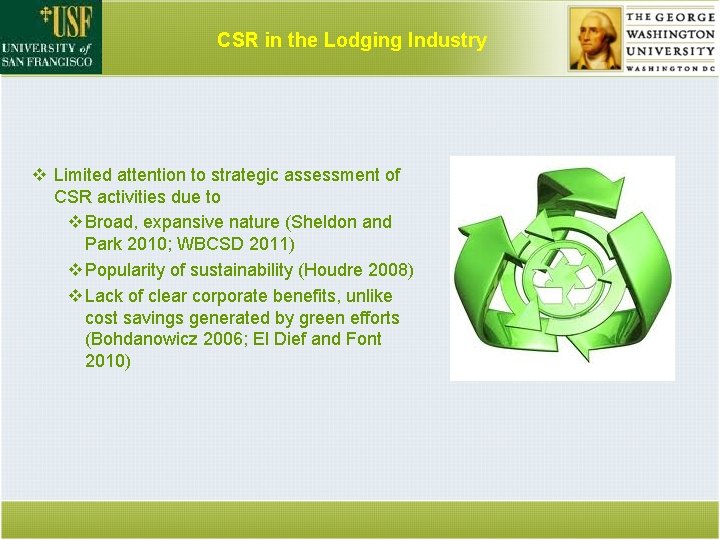 USF
UNIVERSITY of SAN FRANCISCO

CSR in the Lodging Industry

THE GEORGE WASHINGTON UNIVERSITY
WASHINGTON DC

❖ Limited attention to strategic assessment of CSR activities due to

❖ Broad, expansive nature (Sheldon and Park 2010; WBCSD 2011)

❖ Popularity of sustainability (Houdre 2008)

❖ Lack of clear corporate benefits, unlike cost savings generated by green efforts (Bohdanowicz 2006; El Dief and Font 2010)